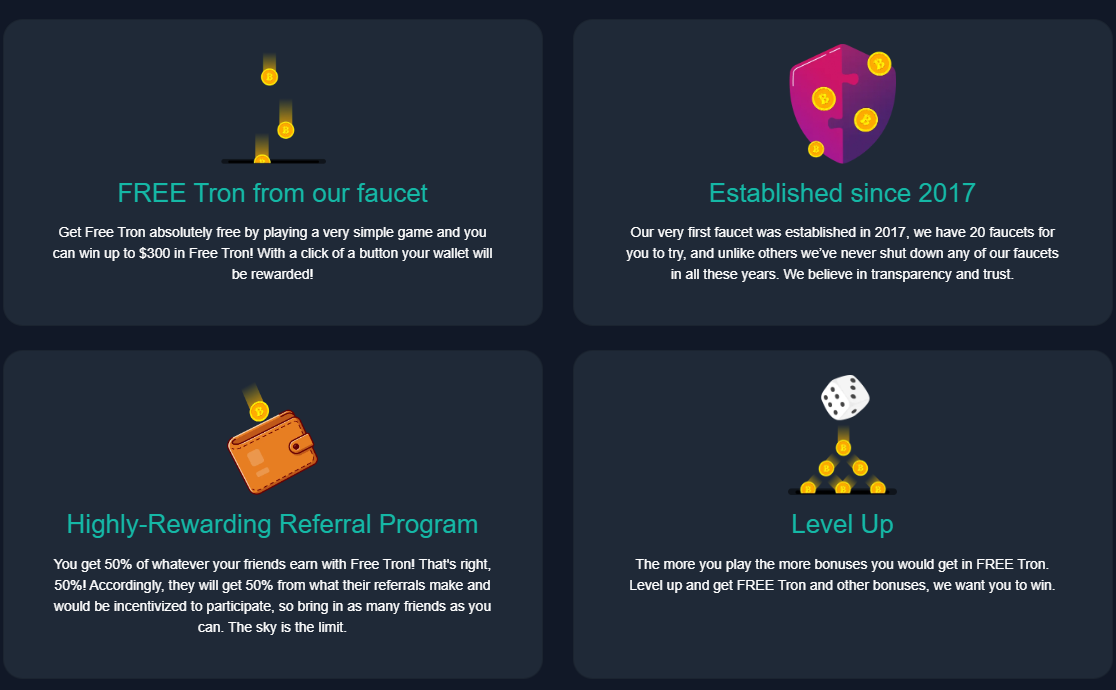 FREE Tron from our faucet

Get Free Tron absolutely free by playing a very simple game and you can win up to $300 in Free Tron! With a click of a button your wallet will be rewarded!

Established since 2017

Our very first faucet was established in 2017, we have 20 faucets for you to try, and unlike others we've never shut down any of our faucets in all these years. We believe in transparency and trust.

Highly-Rewarding Referral Program

You get 50% of whatever your friends earn with Free Tron! That's right, 50%! Accordingly, they will get 50% from what their referrals make and would be incentivized to participate, so bring in as many friends as you can. The sky is the limit.

Level Up

The more you play the more bonuses you would get in FREE Tron. Level up and get FREE Tron and other bonuses, we want you to win.